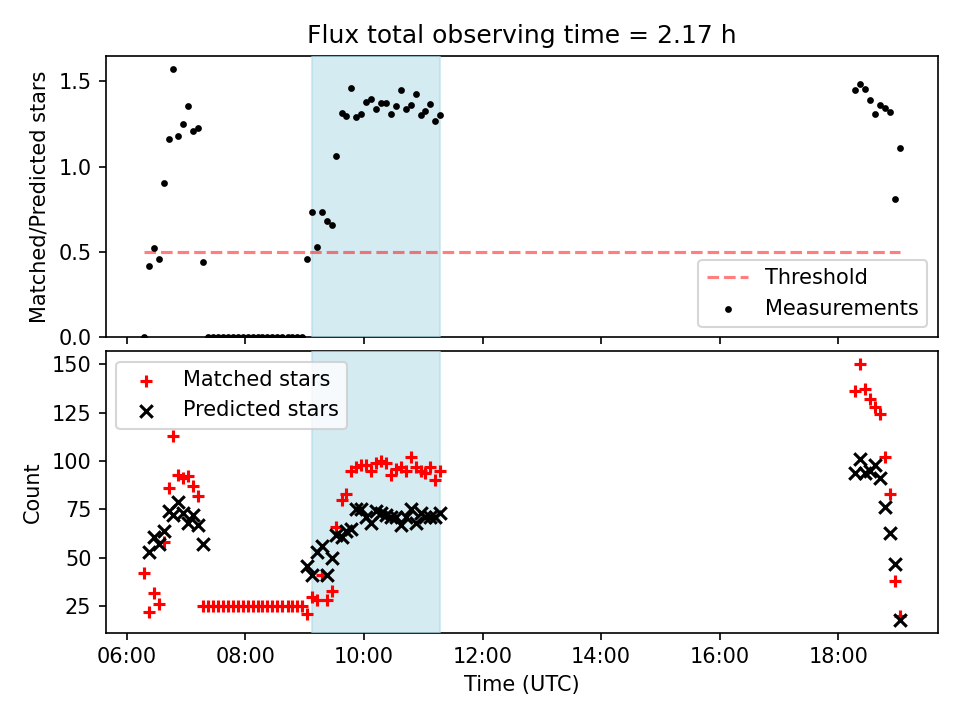 Flux total observing time = 2.17 h

Matched/Predicted stars

1.5
1.0
0.5
0.0

Threshold
Measurements

Matched stars
Predicted stars

Count

150
125
100
75
50
25

06:00
08:00
10:00
12:00
14:00
16:00
18:00

Time (UTC)